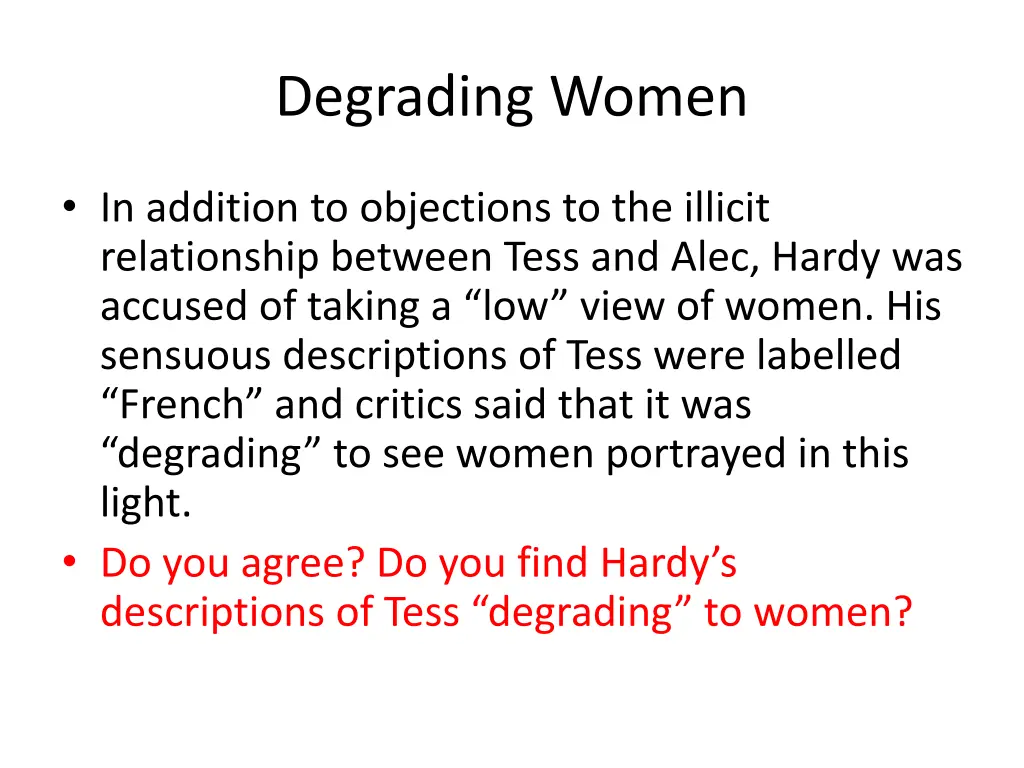 Degrading Women

• In addition to objections to the illicit relationship between Tess and Alec, Hardy was accused of taking a “low” view of women. His sensuous descriptions of Tess were labelled “French” and critics said that it was “degrading” to see women portrayed in this light.
• Do you agree? Do you find Hardy’s descriptions of Tess “degrading” to women?